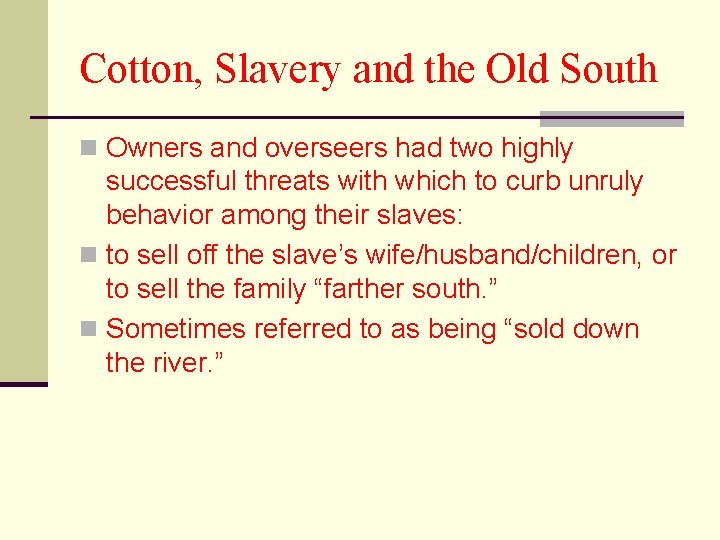 Cotton, Slavery and the Old South

Owners and overseers had two highly successful threats with which to curb unruly behavior among their slaves:

to sell off the slave’s wife/husband/children, or to sell the family “farther south.”

Sometimes referred to as being “sold down the river.”